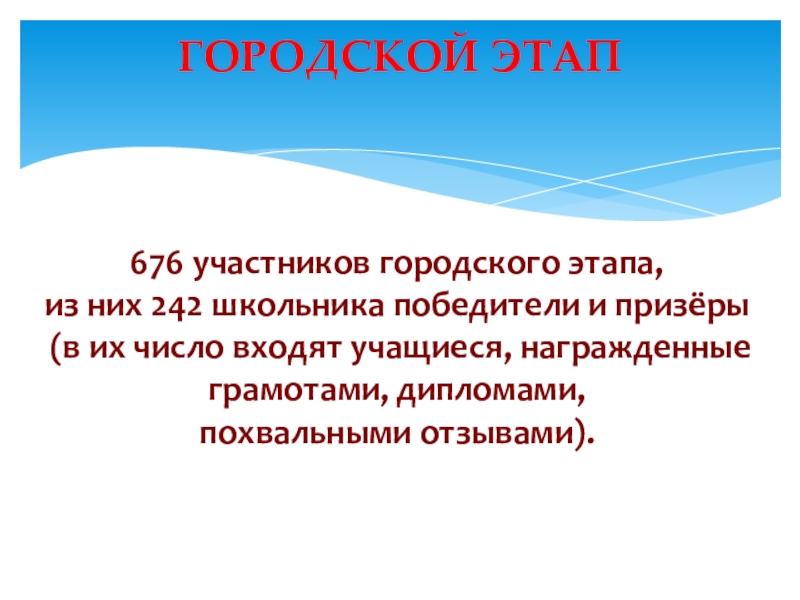 ГОРОДСКОЙ ЭТАП

676 участников городского этапа, из них 242 школьника победители и призёры (в их число входят учащиеся, награжденные грамотами, дипломами, похвальными отзывами).